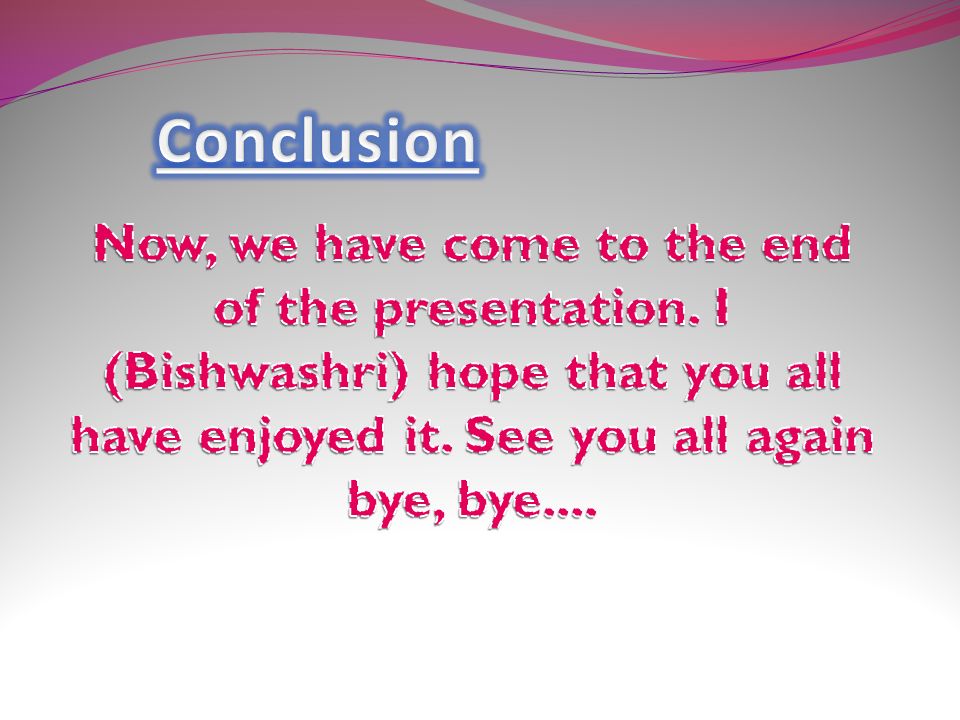 Conclusion

Now, we have come to the end of the presentation. I (Bishwashri) hope that you all have enjoyed it. See you all again bye, bye….